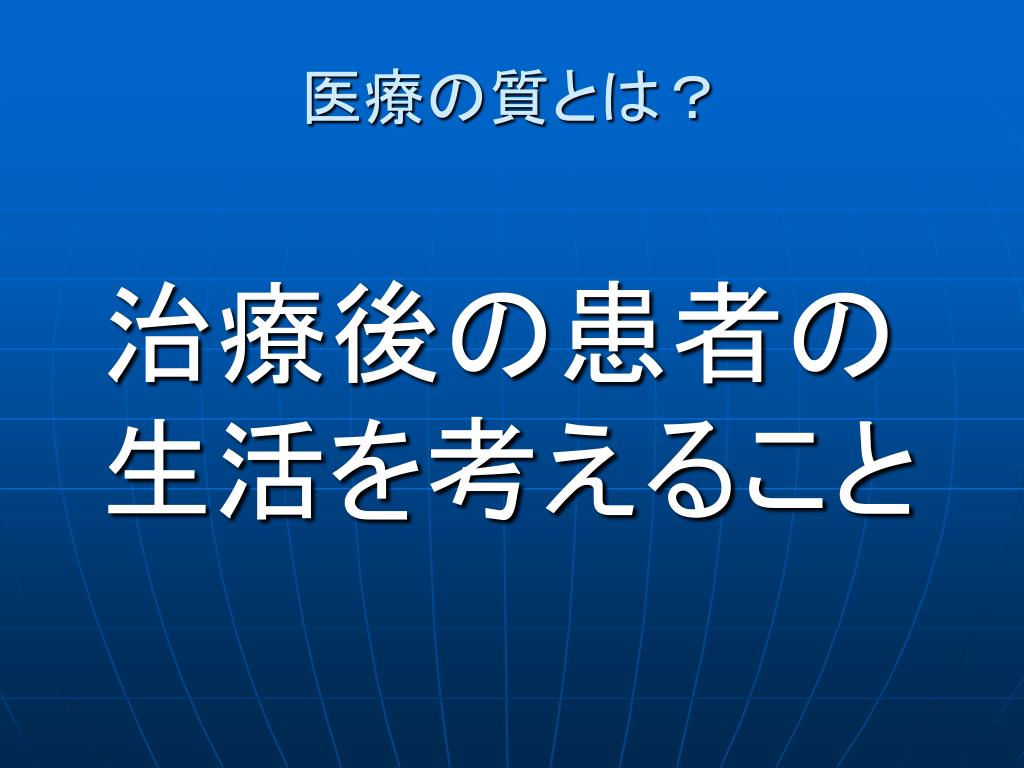 医療の質とは？

治療後の患者の生活を考えること